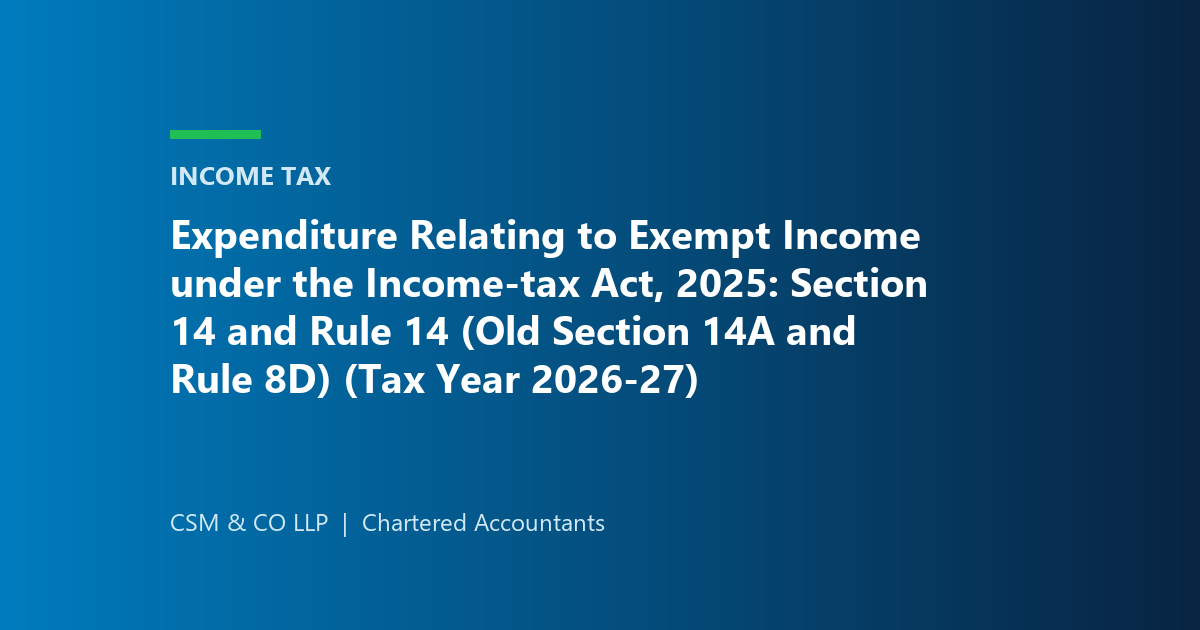 INCOME TAX

Expenditure Relating to Exempt Income under the Income-tax Act, 2025: Section 14 and Rule 14 (Old Section 14A and Rule 8D) (Tax Year 2026-27)

CSM & CO LLP | Chartered Accountants